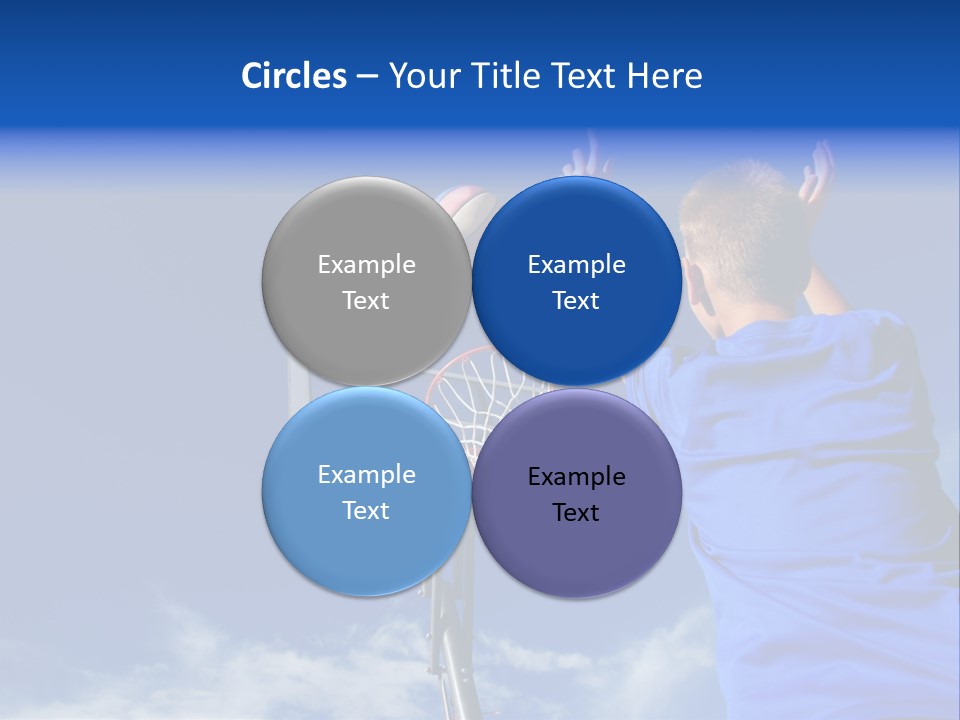 Circles – Your Title Text Here

Example Text

Example Text

Example Text

Example Text